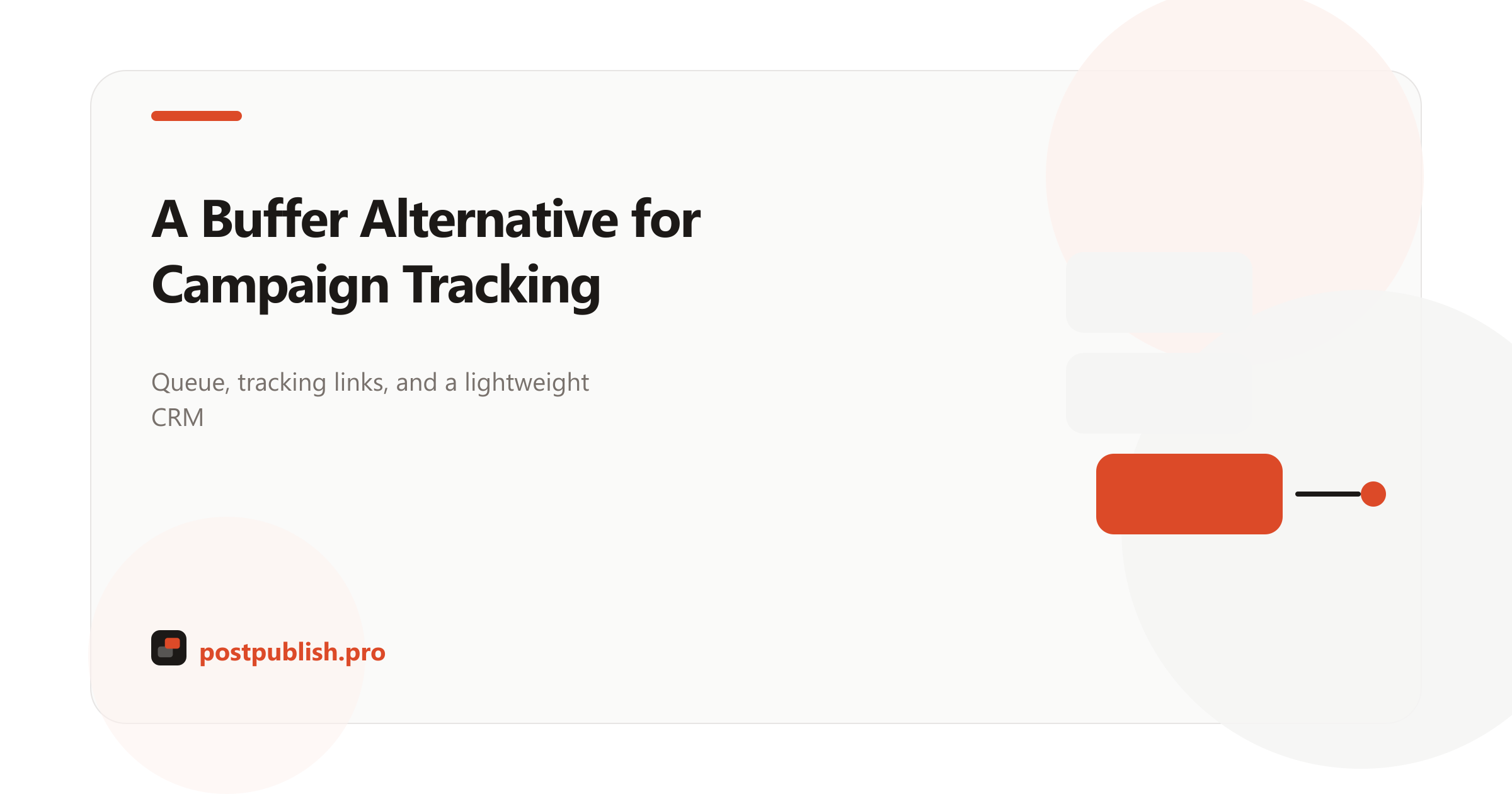 A Buffer Alternative for Campaign Tracking

Queue, tracking links, and a lightweight CRM

postpublish.pro